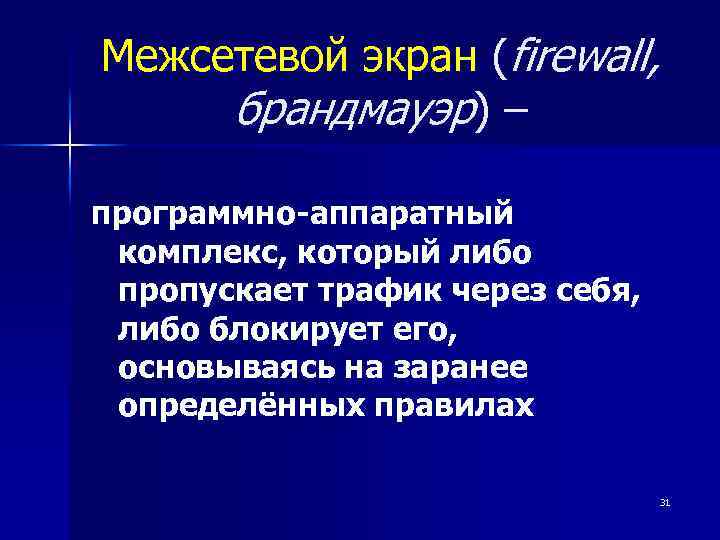 Межсетевой экран (firewall, брандмауэр) –

программно-аппаратный комплекс, который либо пропускает трафик через себя, либо блокирует его, основываясь на заранее определённых правилах

31